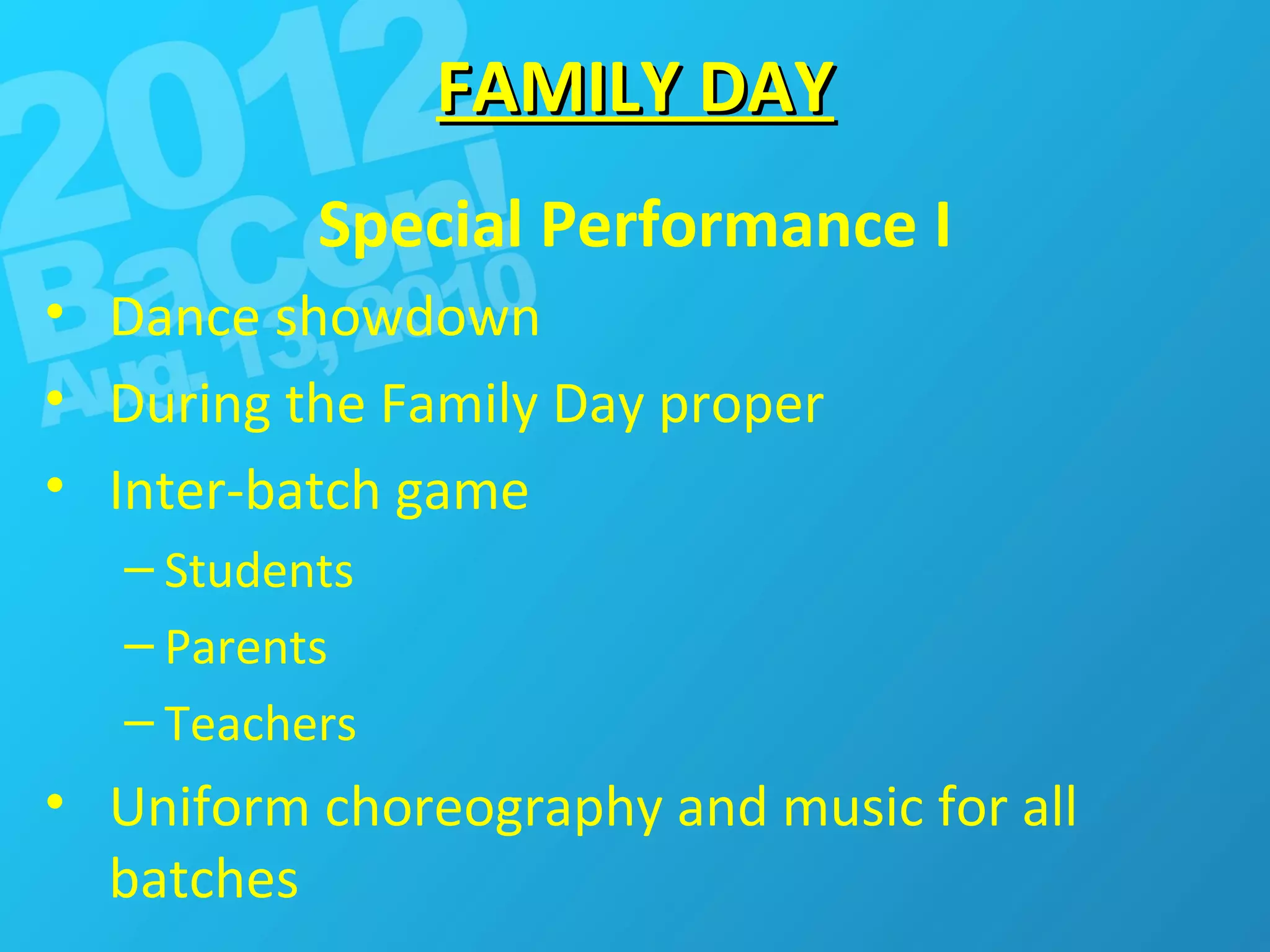 2012 BaCon! Aug. 13, 2010

FAMILY DAY

Special Performance I

• Dance showdown
• During the Family Day proper
• Inter-batch game
– Students
– Parents
– Teachers
• Uniform choreography and music for all batches